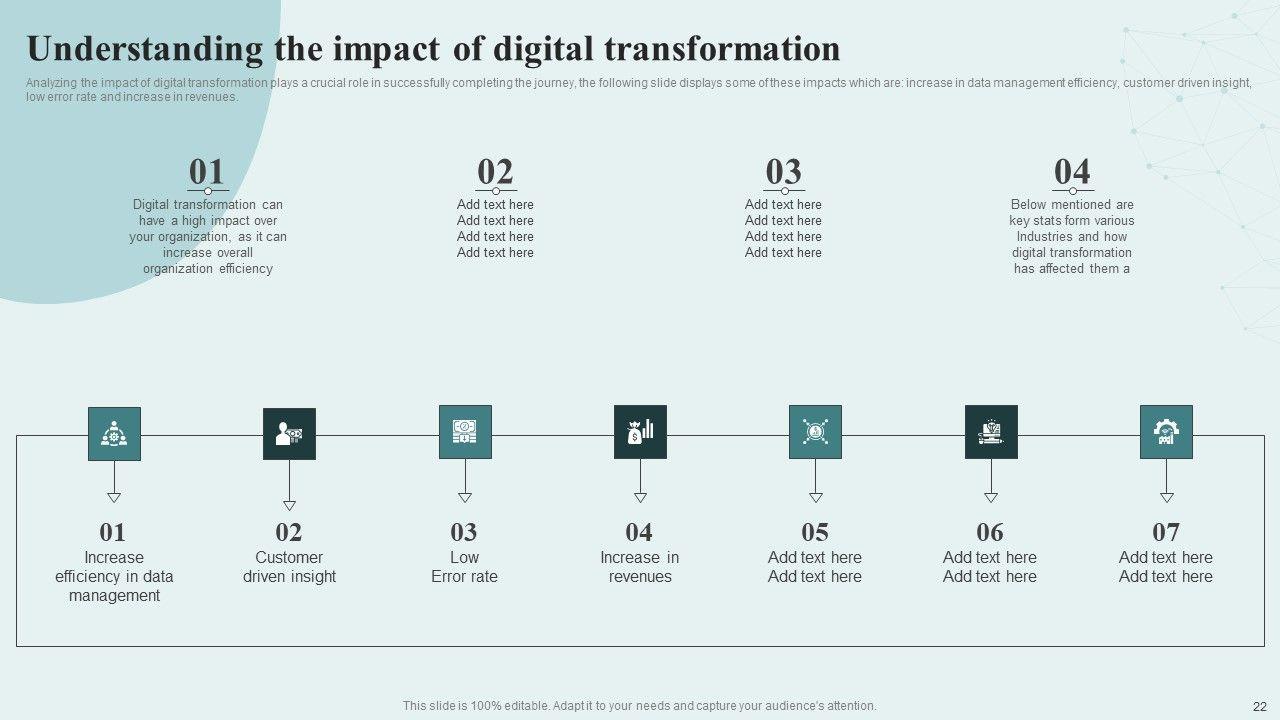 Understanding the impact of digital transformation

Analyzing the impact of digital transformation plays a crucial role in successfully completing the journey, the following slide displays some of these impacts which are: increase in data management efficiency, customer driven insight, low error rate and increase in revenues.

01
Digital transformation can have a high impact over your organization, as it can increase overall organization efficiency

02
Add text here
Add text here
Add text here
Add text here

03
Add text here
Add text here
Add text here
Add text here

04
Below mentioned are key stats form various Industries and how digital transformation has affected them a

01
Increase efficiency in data management

02
Customer driven insight

03
Low
Error rate

04
Increase in revenues

05
Add text here
Add text here

06
Add text here
Add text here

07
Add text here
Add text here

This slide is 100% editable. Adapt it to your needs and capture your audience's attention.

22